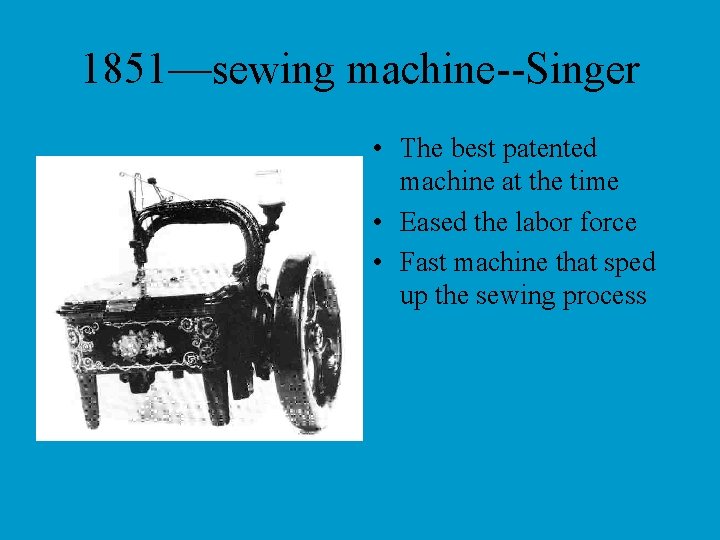 1851—sewing machine--Singer

• The best patented machine at the time
• Eased the labor force
• Fast machine that sped up the sewing process